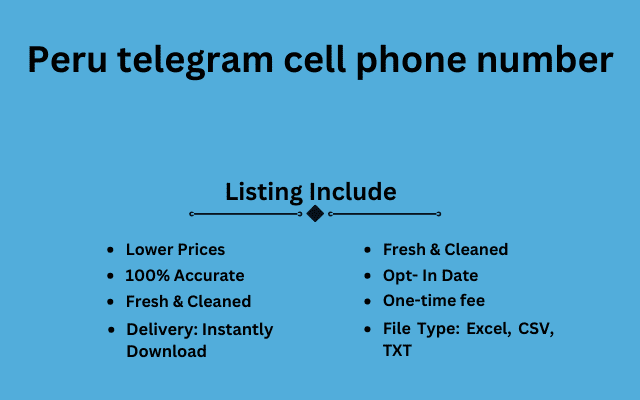 Peru telegram cell phone number

Listing Include

- Lower Prices
- 100% Accurate
- Fresh & Cleaned
- Delivery: Instantly Download

- Fresh & Cleaned
- Opt- In Date
- One-time fee
- File Type: Excel, CSV, TXT